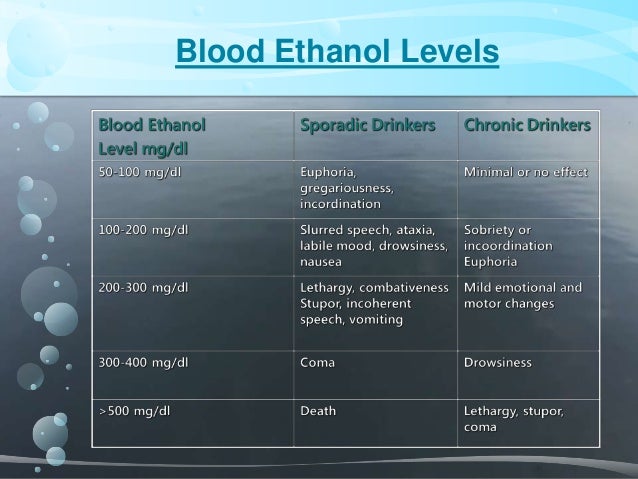 Blood Ethanol Levels

| Blood Ethanol Level mg/dl | Sporadic Drinkers | Chronic Drinkers |
|---|---|---|
| 50-100 mg/dl | Euphoria, gregariousness, incordination | Minimal or no effect |
| 100-200 mg/dl | Slurred speech, ataxia, labile mood, drowsiness, nausea | Sobriety or incoordination Euphoria |
| 200-300 mg/dl | Lethargy, combativeness Stupor, incoherent speech, vomiting | Mild emotional and motor changes |
| 300-400 mg/dl | Coma | Drowsiness |
| >500 mg/dl | Death | Lethargy, stupor, coma |